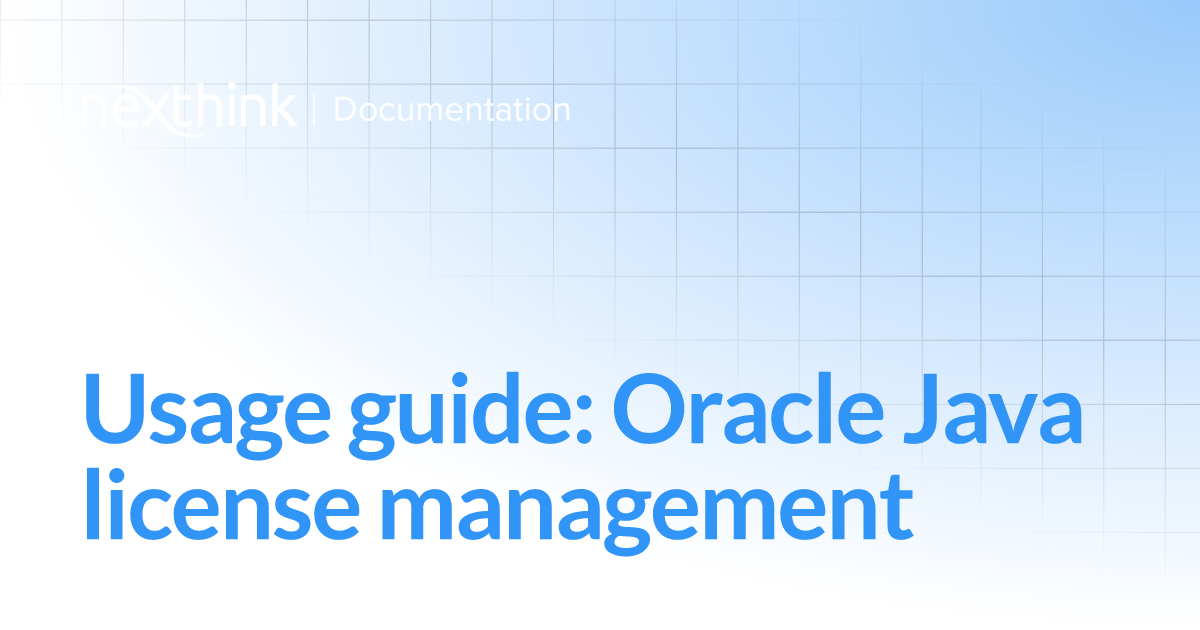 nexthink | Documentation

Usage guide: Oracle Java license management